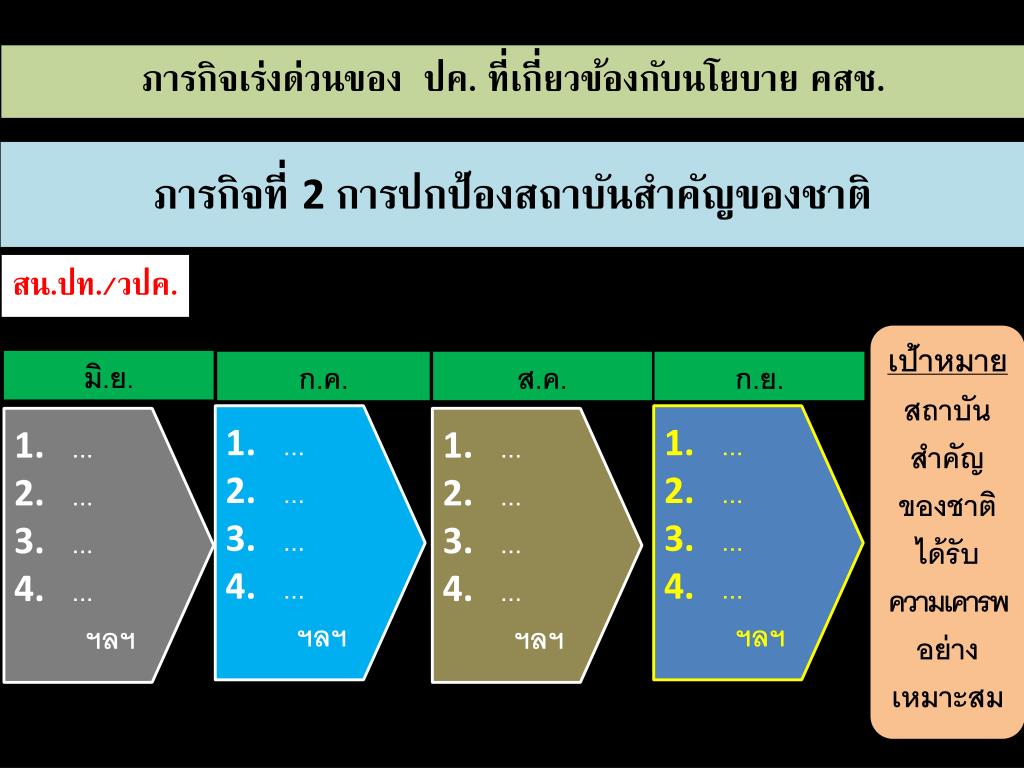 ภารกิจเร่งด่วนของ ปค. ที่เกี่ยวข้องกับนโยบาย คสช.

ภารกิจที่ 2 การปกป้องสถาบันสำคัญของชาติ

สน.ปท./วปค.

มิ.ย.

1. …
2. …
3. …
4. …
ฯลฯ

ก.ค.

1. …
2. …
3. …
4. …
ฯลฯ

ส.ค.

1. …
2. …
3. …
4. …
ฯลฯ

ก.ย.

1. …
2. …
3. …
4. …
ฯลฯ

เป้าหมาย
สถาบันสำคัญของชาติได้รับความเคารพอย่างเหมาะสม